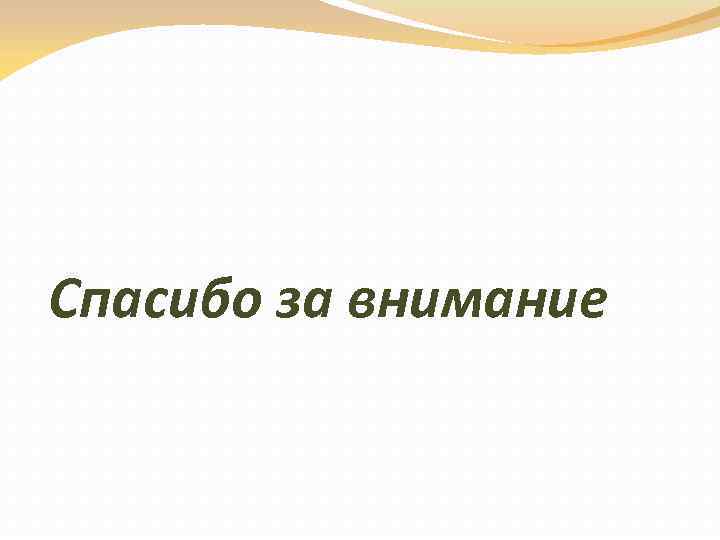 Спасибо за внимание